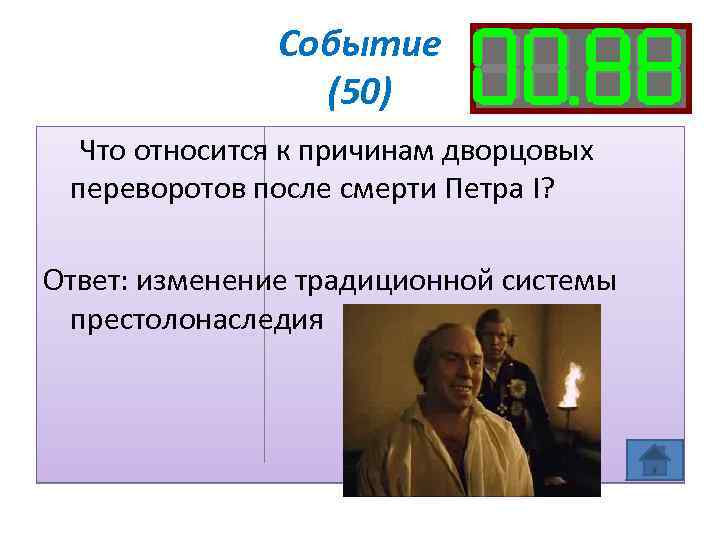 Событие (50)

00.88

Что относится к причинам дворцовых переворотов после смерти Петра I?

Ответ: изменение традиционной системы престолонаследия